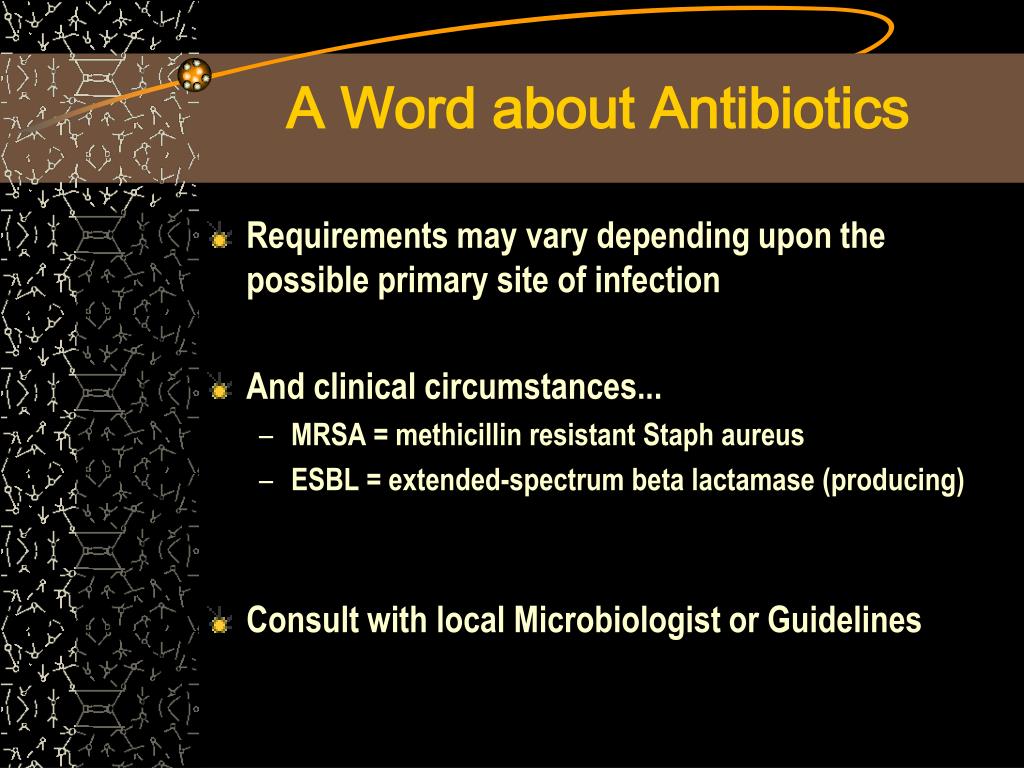 A Word about Antibiotics

Requirements may vary depending upon the possible primary site of infection

And clinical circumstances...
– MRSA = methicillin resistant Staph aureus
– ESBL = extended-spectrum beta lactamase (producing)

Consult with local Microbiologist or Guidelines